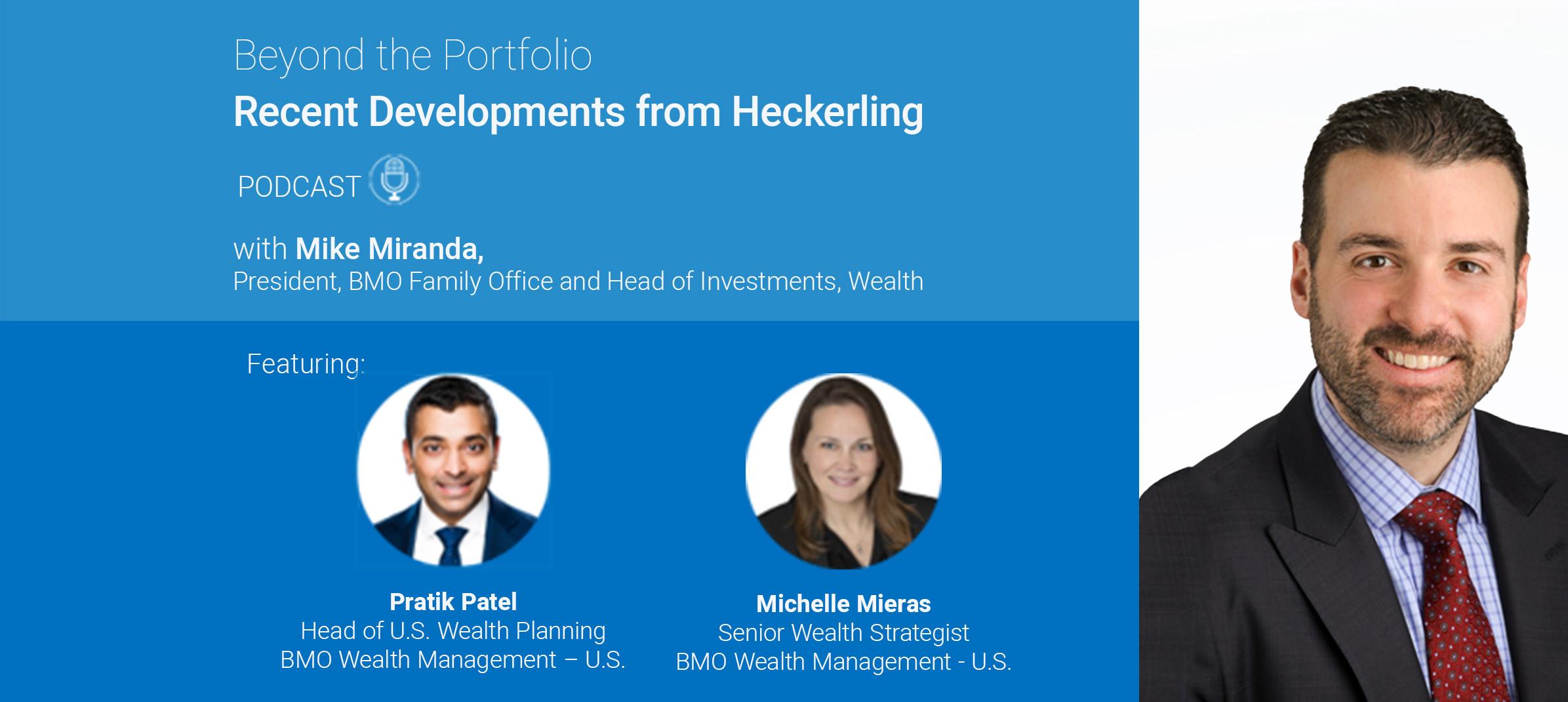 Beyond the Portfolio
Recent Developments from Heckerling

PODCAST

with Mike Miranda,
President, BMO Family Office and Head of Investments, Wealth

Featuring:

Pratik Patel
Head of U.S. Wealth Planning
BMO Wealth Management – U.S.

Michelle Mieras
Senior Wealth Strategist
BMO Wealth Management - U.S.